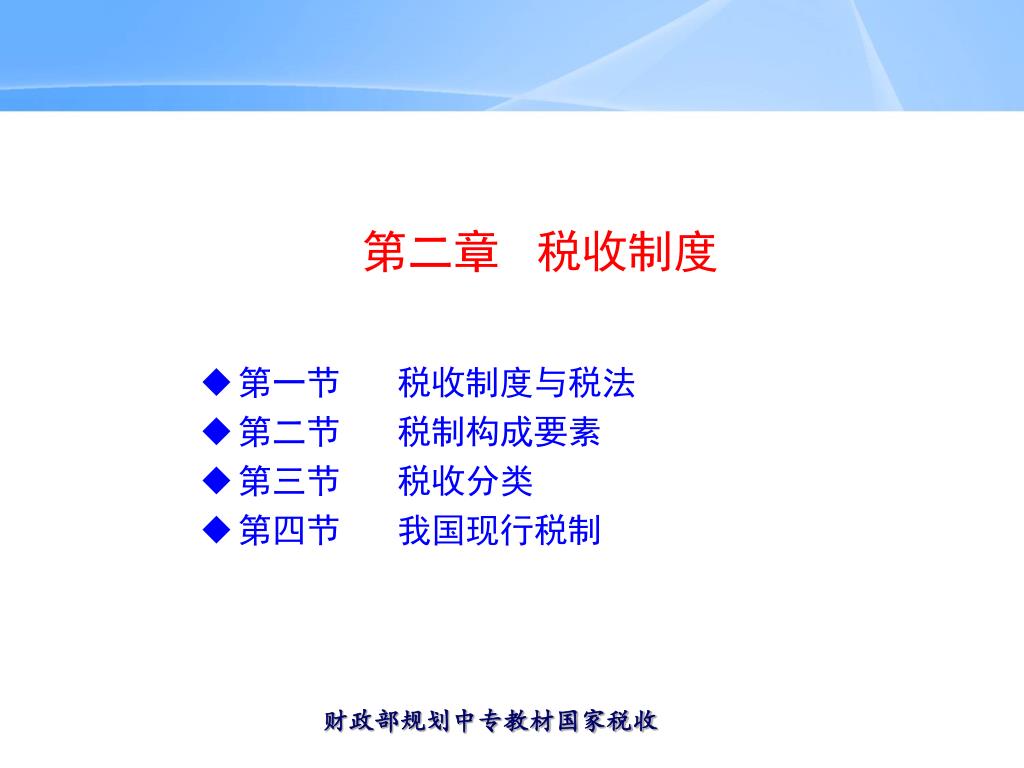 第二章　税收制度

◆ 第一节　　税收制度与税法
◆ 第二节　　税制构成要素
◆ 第三节　　税收分类
◆ 第四节　　我国现行税制

财政部规划中专教材国家税收